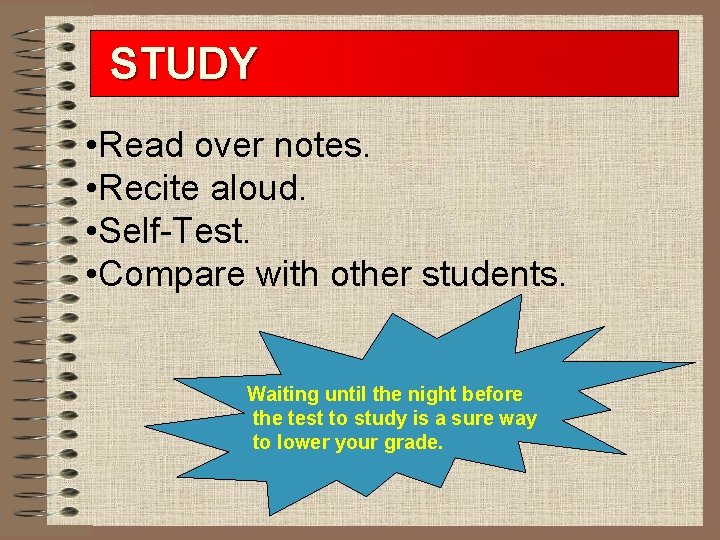 STUDY

•Read over notes.
•Recite aloud.
•Self-Test.
•Compare with other students.

Waiting until the night before the test to study is a sure way to lower your grade.